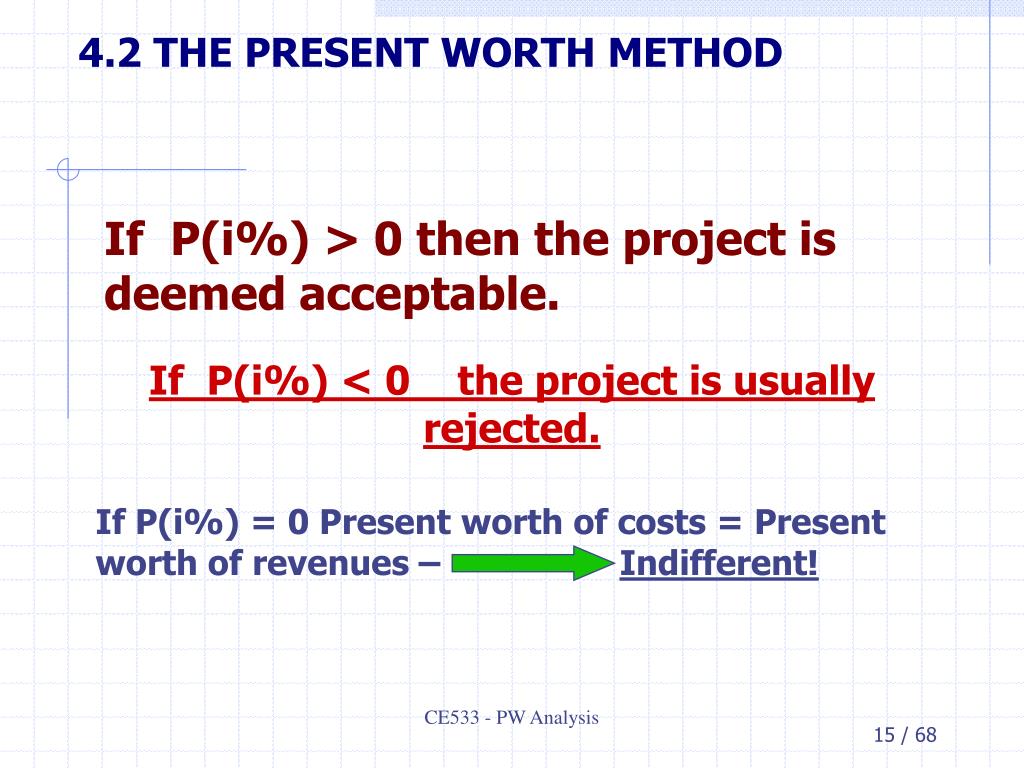 4.2 THE PRESENT WORTH METHOD

If P(i%) > 0 then the project is deemed acceptable.

If P(i%) < 0 the project is usually rejected.

If P(i%) = 0 Present worth of costs = Present worth of revenues – Indifferent!

CE533 - PW Analysis

15 / 68